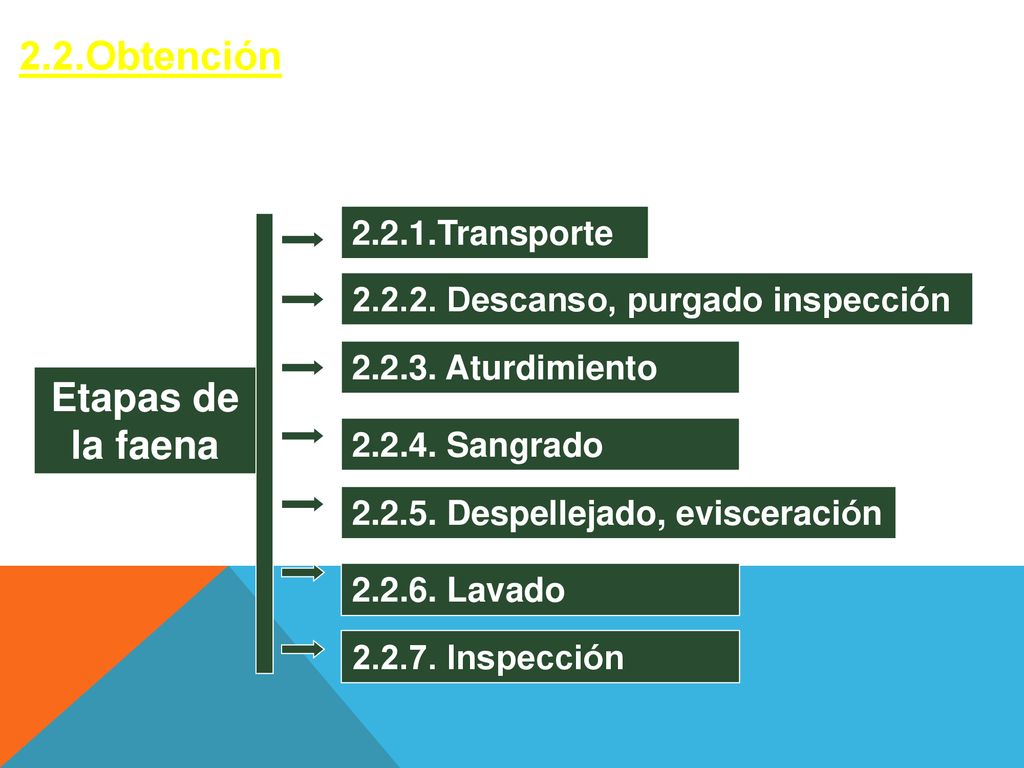 2.2.Obtención

Etapas de la faena

2.2.1.Transporte

2.2.2. Descanso, purgado inspección

2.2.3. Aturdimiento

2.2.4. Sangrado

2.2.5. Despellejado, evisceración

2.2.6. Lavado

2.2.7. Inspección